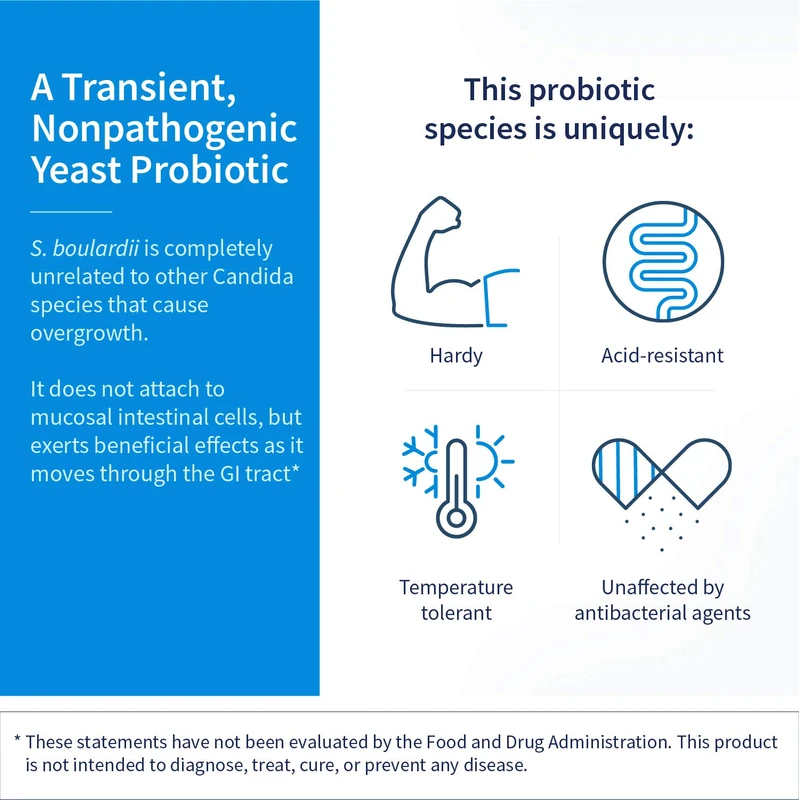 A Transient, Nonpathogenic Yeast Probiotic

S. boulardii is completely unrelated to other Candida species that cause overgrowth.

It does not attach to mucosal intestinal cells, but exerts beneficial effects as it moves through the GI tract*

This probiotic species is uniquely:

Hardy

Acid-resistant

Temperature tolerant

Unaffected by antibacterial agents

* These statements have not been evaluated by the Food and Drug Administration. This product is not intended to diagnose, treat, cure, or prevent any disease.